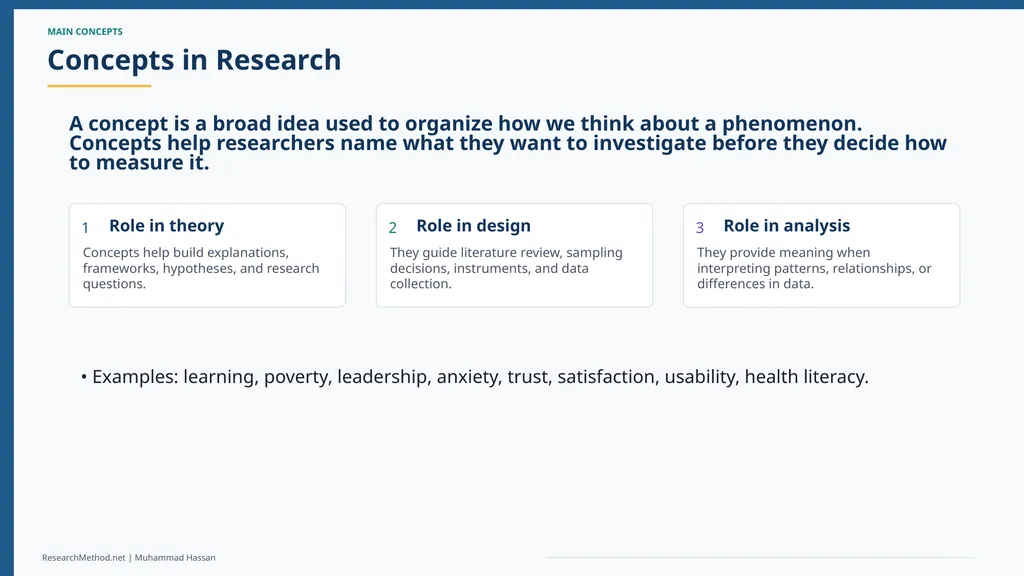 MAIN CONCEPTS

Concepts in Research

A concept is a broad idea used to organize how we think about a phenomenon. Concepts help researchers name what they want to investigate before they decide how to measure it.

1 Role in theory
Concepts help build explanations, frameworks, hypotheses, and research questions.

2 Role in design
They guide literature review, sampling decisions, instruments, and data collection.

3 Role in analysis
They provide meaning when interpreting patterns, relationships, or differences in data.

• Examples: learning, poverty, leadership, anxiety, trust, satisfaction, usability, health literacy.

ResearchMethod.net | Muhammad Hassan